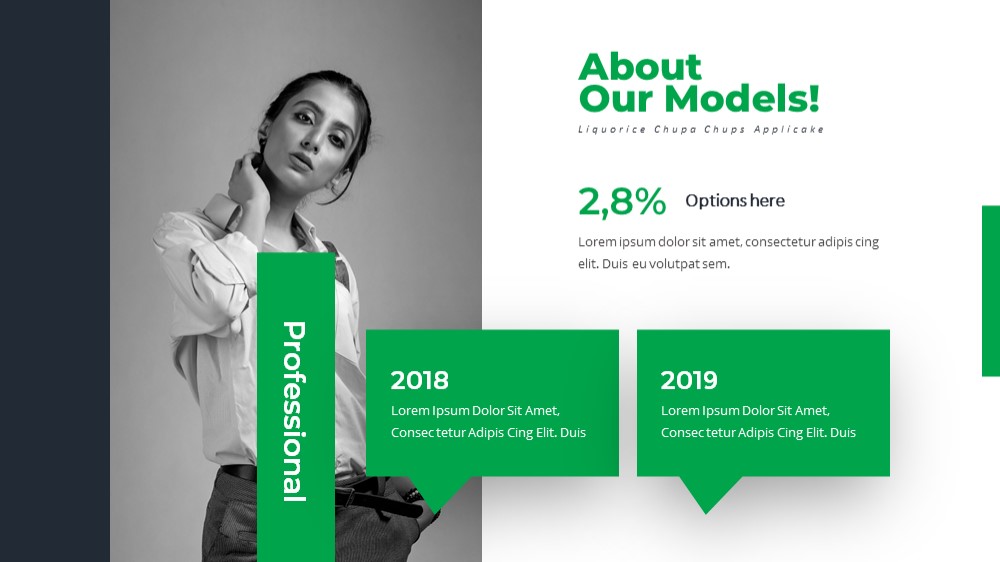 About Our Models!

Liquorice Chupa Chups Applicake

2,8% Options here

Lorem ipsum dolor sit amet, consectetur adipis cing elit. Duis eu volutpat sem.

Professional

2018

Lorem Ipsum Dolor Sit Amet, Consec tetur Adipis Cing Elit. Duis

2019

Lorem Ipsum Dolor Sit Amet, Consec tetur Adipis Cing Elit. Duis